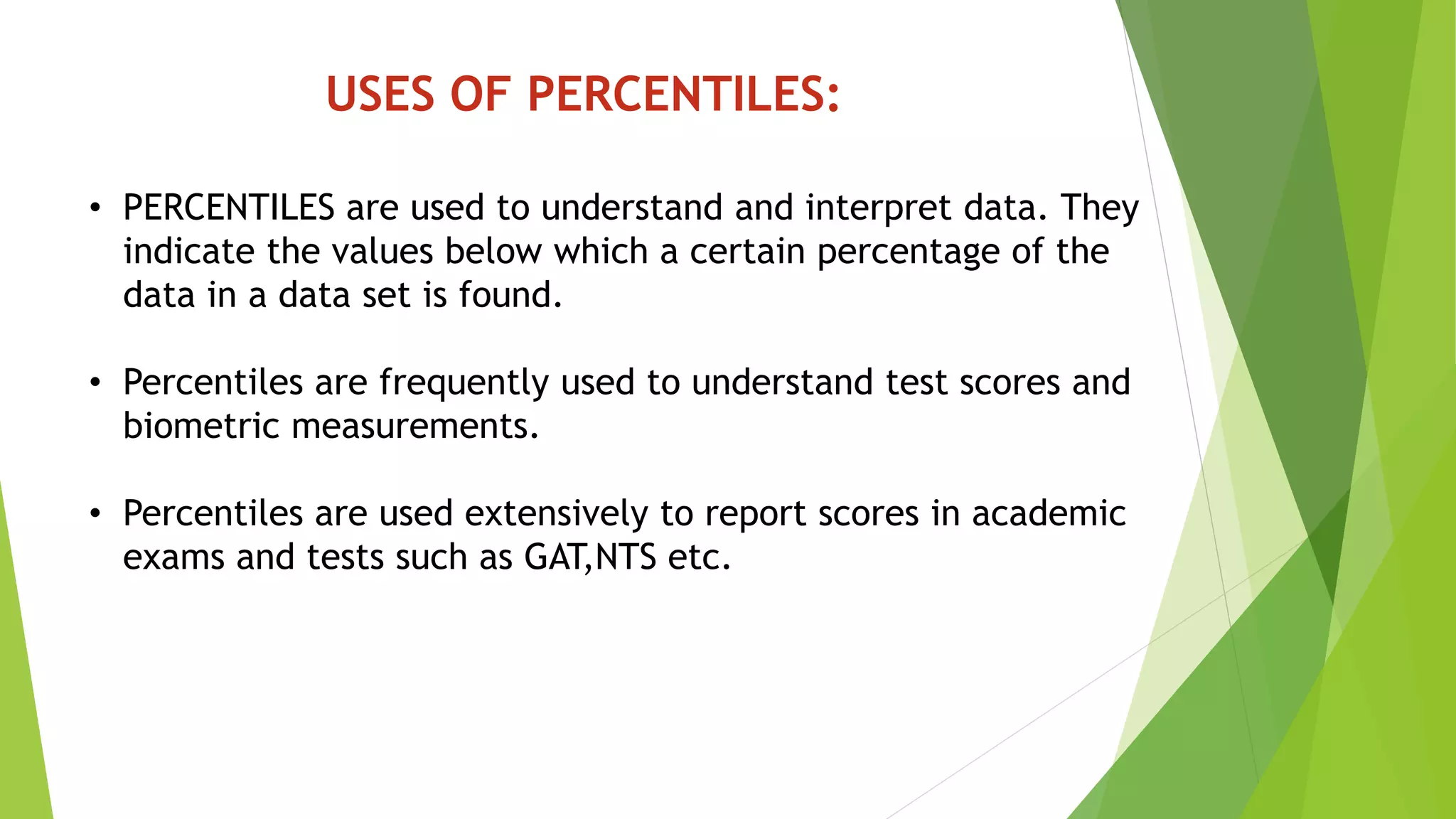 USES OF PERCENTILES:

• PERCENTILES are used to understand and interpret data. They indicate the values below which a certain percentage of the data in a data set is found.

• Percentiles are frequently used to understand test scores and biometric measurements.

• Percentiles are used extensively to report scores in academic exams and tests such as GAT,NTS etc.